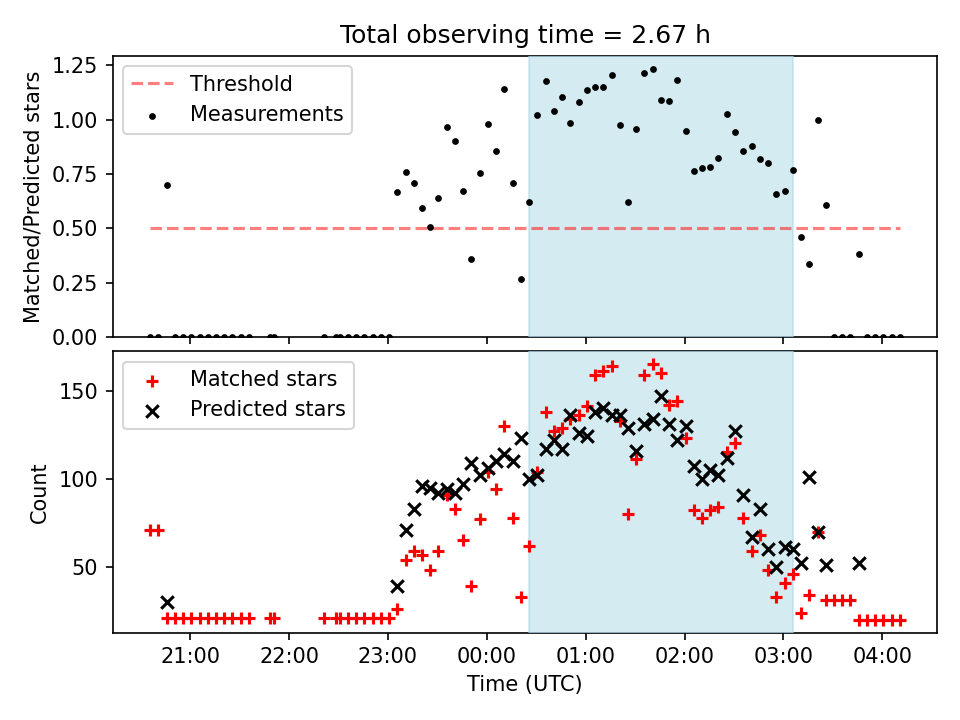 Total observing time = 2.67 h

Threshold
Measurements

Matched/Predicted stars

1.25
1.00
0.75
0.50
0.25
0.00

Matched stars
Predicted stars

Count

150
100
50

21:00
22:00
23:00
00:00
01:00
02:00
03:00
04:00

Time (UTC)